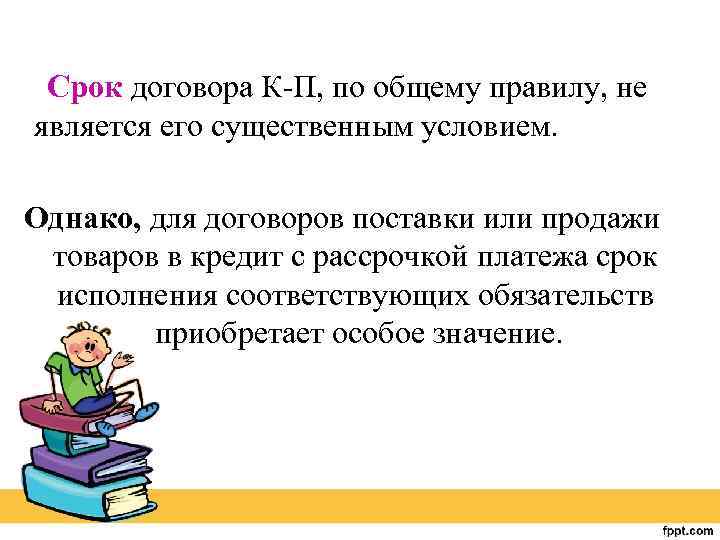 Срок договора К-П, по общему правилу, не является его существенным условием.

Однако, для договоров поставки или продажи товаров в кредит с рассрочкой платежа срок исполнения соответствующих обязательств приобретает особое значение.

fppt.com